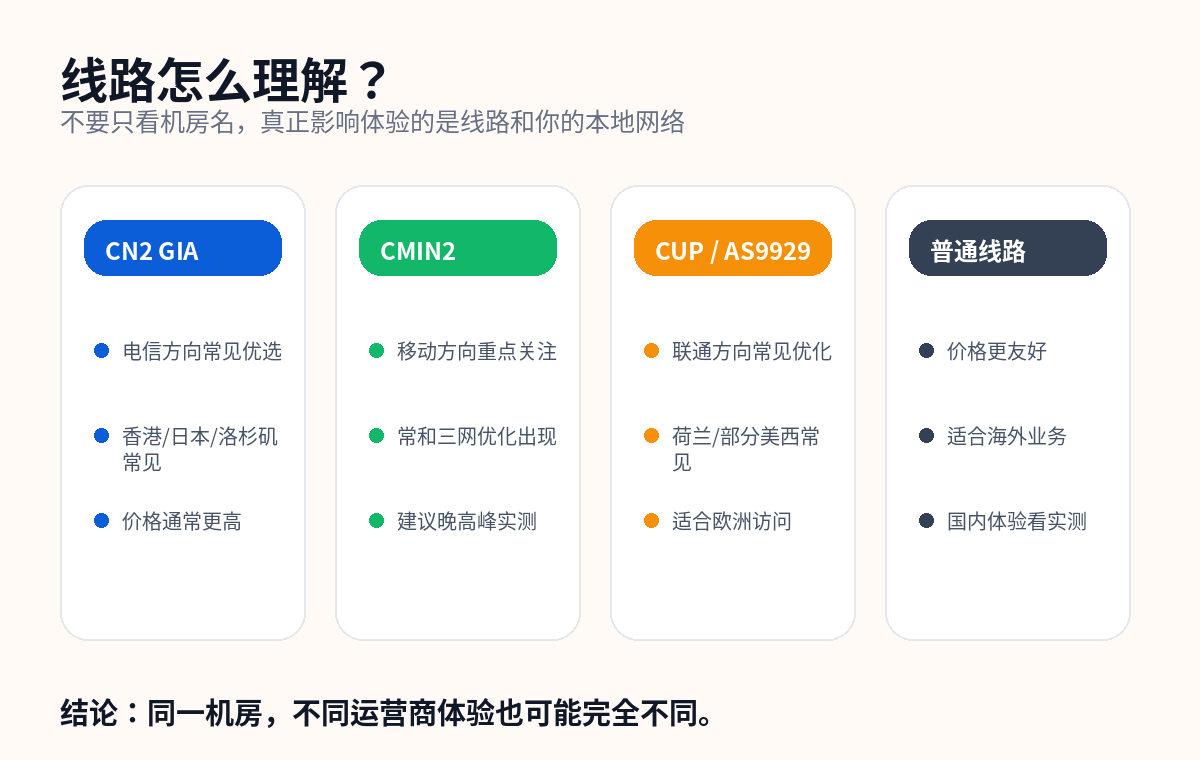 线路怎么理解？
不要只看机房名，真正影响体验的是线路和你的本地网络

CN2 GIA

电信方向常见优选

香港/日本/洛杉矶常见

价格通常更高

CMIN2

移动方向重点关注

常和三网优化出现

建议晚高峰实测

CUP / AS9929

联通方向常见优化

荷兰/部分美西常见

适合欧洲访问

普通线路

价格更友好

适合海外业务

国内体验看实测

结论：同一机房，不同运营商体验也可能完全不同。